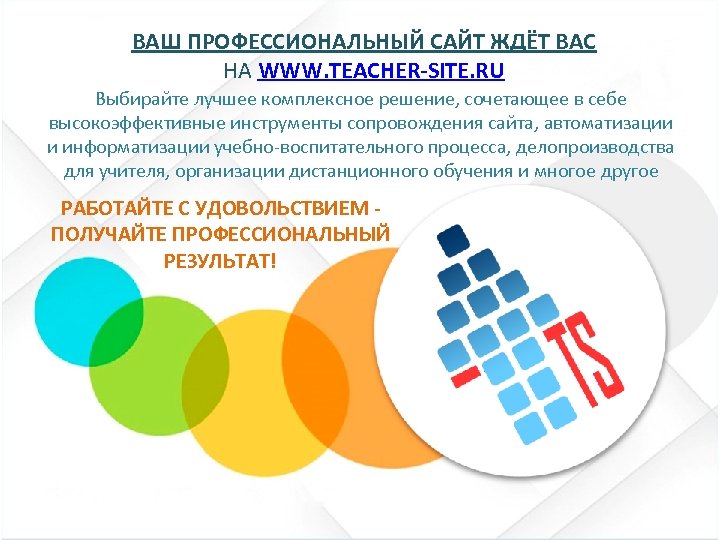 ВАШ ПРОФЕССИОНАЛЬНЫЙ САЙТ ЖДЁТ ВАС
НА WWW.TEACHER-SITE.RU

Выбирайте лучшее комплексное решение, сочетающее в себе высокоэффективные инструменты сопровождения сайта, автоматизации и информатизации учебно-воспитательного процесса, делопроизводства для учителя, организации дистанционного обучения и многое другое

РАБОТАЙТЕ С УДОВОЛЬСТВИЕМ - ПОЛУЧАЙТЕ ПРОФЕССИОНАЛЬНЫЙ РЕЗУЛЬТАТ!

TS